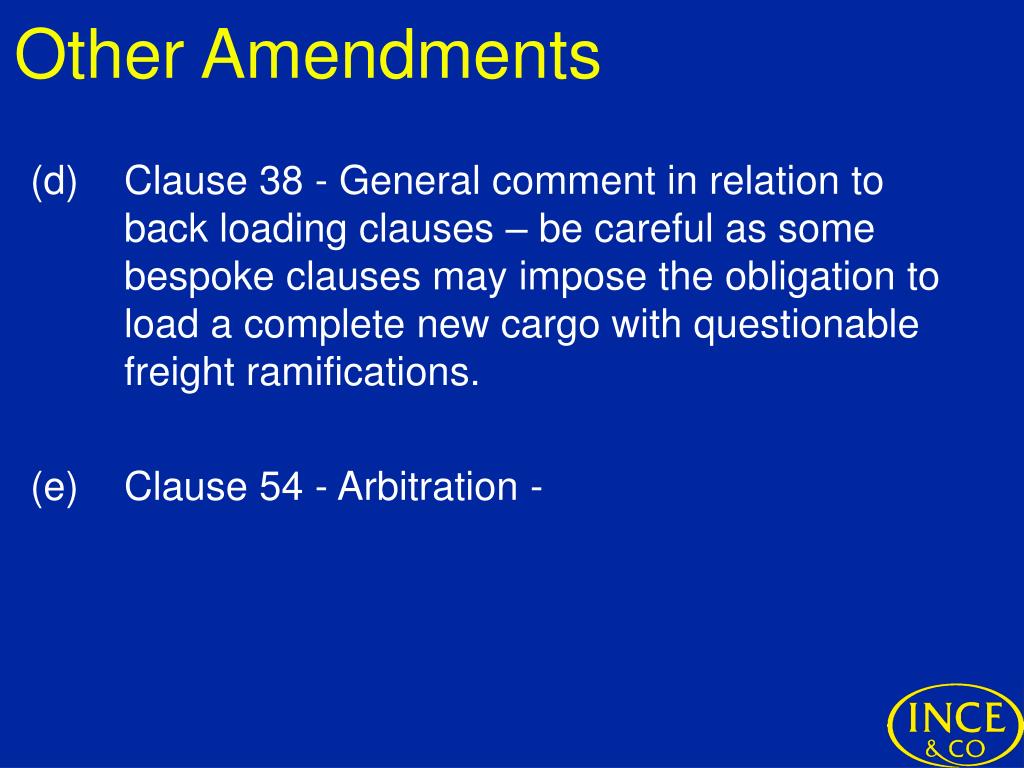 Other Amendments

(d) Clause 38 - General comment in relation to back loading clauses – be careful as some bespoke clauses may impose the obligation to load a complete new cargo with questionable freight ramifications.

(e) Clause 54 - Arbitration -

INCE
& CO